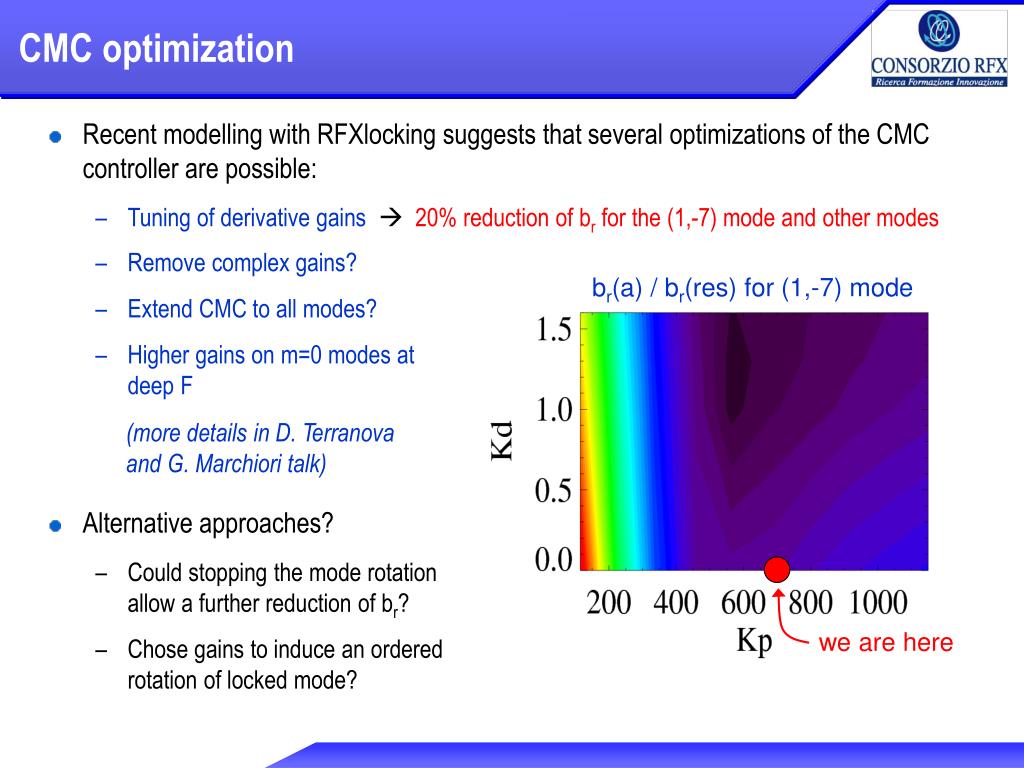 CMC optimization

CONSORZIO RFX
Ricerca Formazione Innovazione

Recent modelling with RFXlocking suggests that several optimizations of the CMC controller are possible:

– Tuning of derivative gains → 20% reduction of $b_r$ for the (1,-7) mode and other modes

– Remove complex gains?

– Extend CMC to all modes?

– Higher gains on m=0 modes at deep F

(more details in D. Terranova and G. Marchiori talk)

Alternative approaches?

– Could stopping the mode rotation allow a further reduction of $b_r$?

– Chose gains to induce an ordered rotation of locked mode?

$b_r$(a) / $b_r$(res) for (1,-7) mode

1.5
1.0
0.5
0.0
Kd
200 400 600 800 1000
Kp
we are here